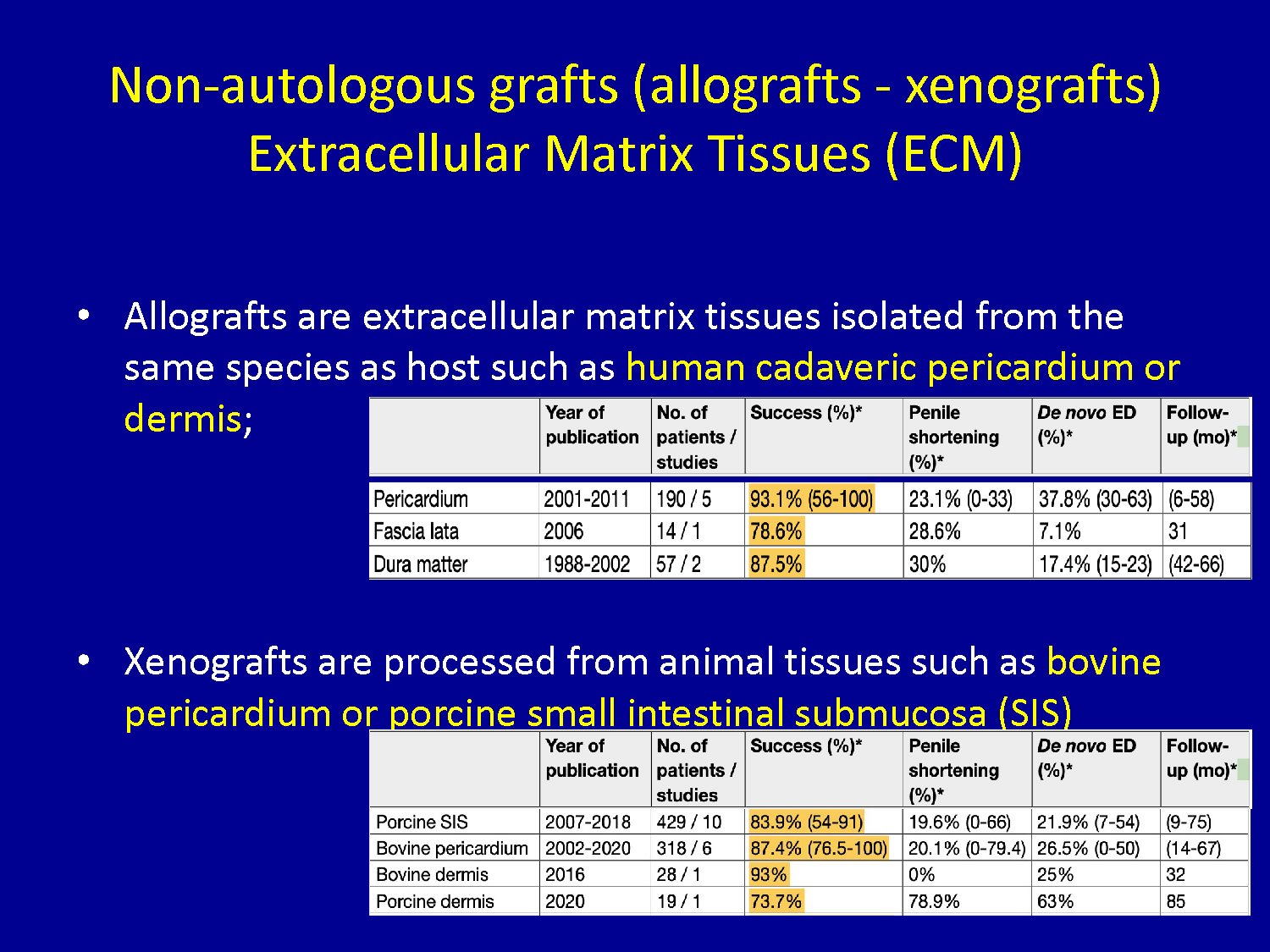 Non-autologous grafts (allografts - xenografts)
Extracellular Matrix Tissues (ECM)

• Allografts are extracellular matrix tissues isolated from the same species as host such as human cadaveric pericardium or dermis;

| | Year of publication | No. of patients / studies | Success (%)* | Penile shortening (%)* | De novo ED (%)* | Follow-up (mo)* |
|---|---|---|---|---|---|---|
| Pericardium | 2001-2011 | 190 / 5 | 93.1% (56-100) | 23.1% (0-33) | 37.8% (30-63) | (6-58) |
| Fascia lata | 2006 | 14 / 1 | 78.6% | 28.6% | 7.1% | 31 |
| Dura matter | 1988-2002 | 57 / 2 | 87.5% | 30% | 17.4% (15-23) | (42-66) |

• Xenografts are processed from animal tissues such as bovine pericardium or porcine small intestinal submucosa (SIS)

| | Year of publication | No. of patients / studies | Success (%)* | Penile shortening (%)* | De novo ED (%)* | Follow-up (mo)* |
|---|---|---|---|---|---|---|
| Porcine SIS | 2007-2018 | 429 / 10 | 83.9% (54-91) | 19.6% (0-66) | 21.9% (7-54) | (9-75) |
| Bovine pericardium | 2002-2020 | 318 / 6 | 87.4% (76.5-100) | 20.1% (0-79.4) | 26.5% (0-50) | (14-67) |
| Bovine dermis | 2016 | 28 / 1 | 93% | 0% | 25% | 32 |
| Porcine dermis | 2020 | 19 / 1 | 73.7% | 78.9% | 63% | 85 |